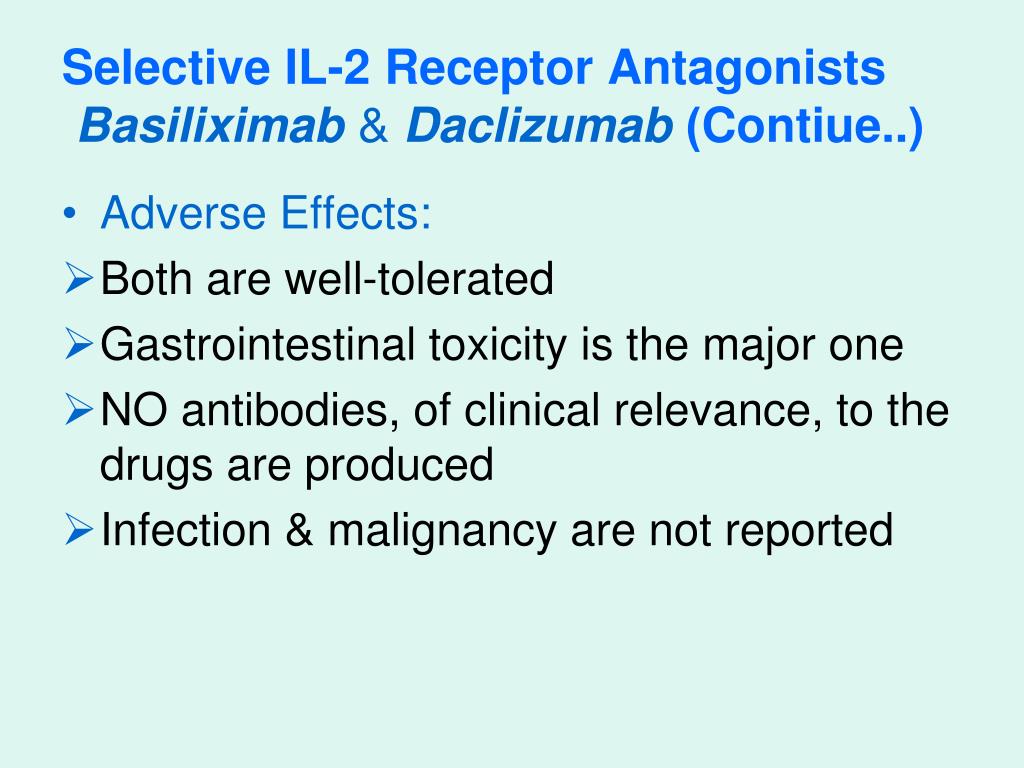 Selective IL-2 Receptor Antagonists
Basiliximab & Daclizumab (Contiue..)

• Adverse Effects:
➢ Both are well-tolerated
➢ Gastrointestinal toxicity is the major one
➢ NO antibodies, of clinical relevance, to the drugs are produced
➢ Infection & malignancy are not reported